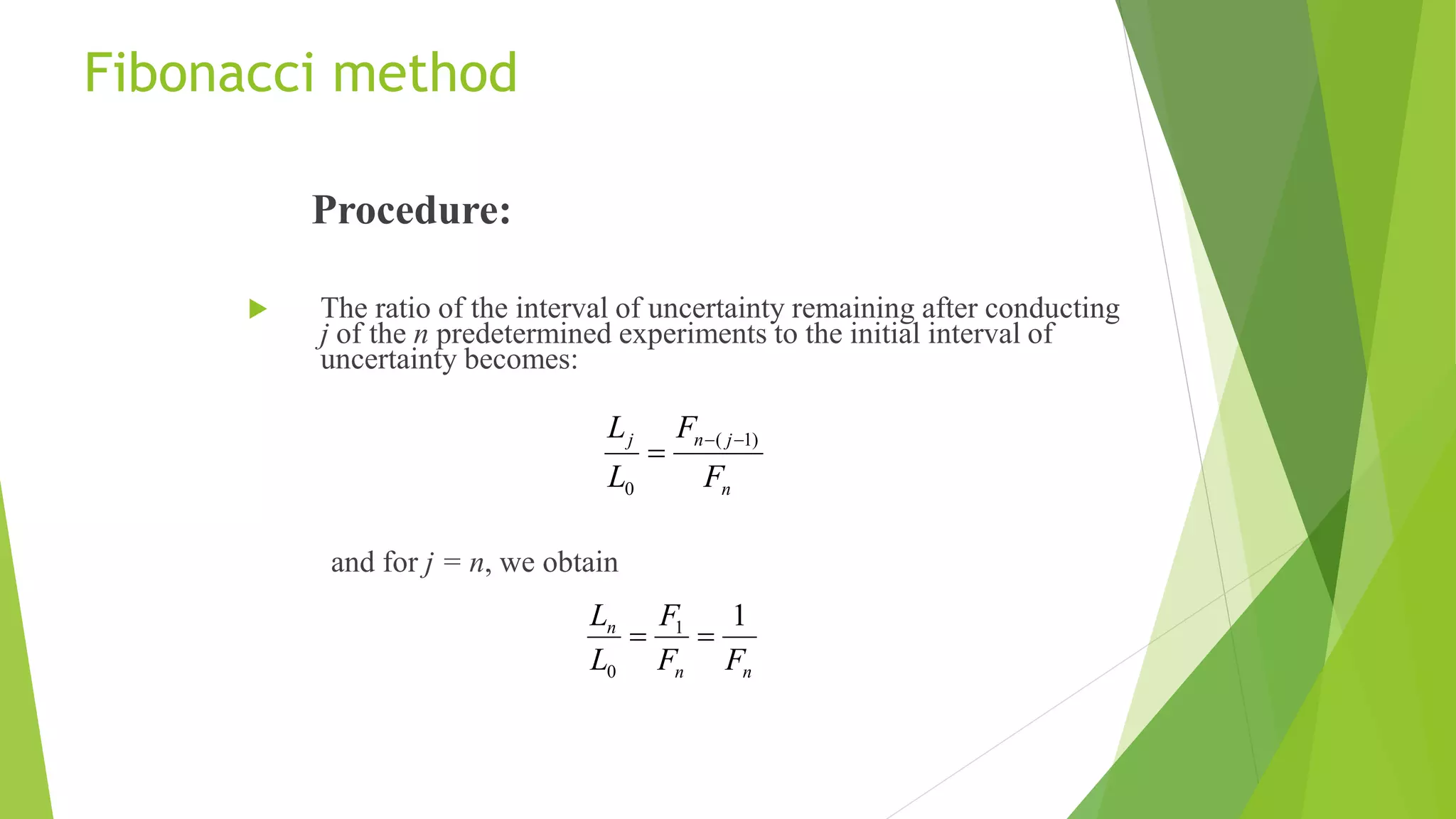 Fibonacci method

Procedure:

The ratio of the interval of uncertainty remaining after conducting $j$ of the $n$ predetermined experiments to the initial interval of uncertainty becomes:

$\frac{L_j}{L_0} = \frac{F_{n-(j-1)}}{F_n}$

and for $j = n$, we obtain

$\frac{L_n}{L_0} = \frac{F_1}{F_n} = \frac{1}{F_n}$